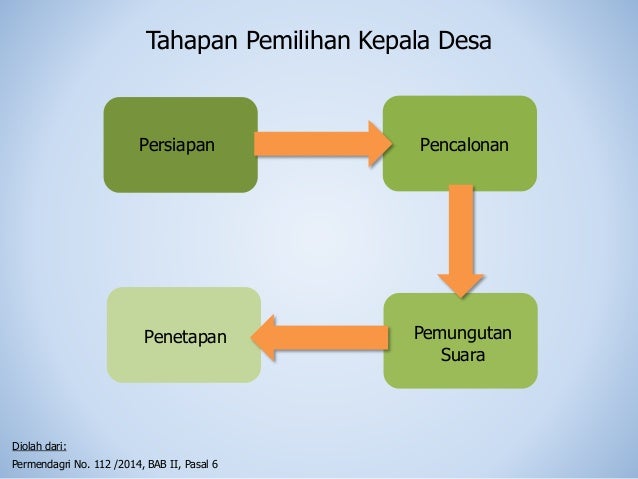 Tahapan Pemilihan Kepala Desa

Persiapan

Pencalonan

Pemungutan Suara

Penetapan

Diolah dari:

Permendagri No. 112 /2014, BAB II, Pasal 6